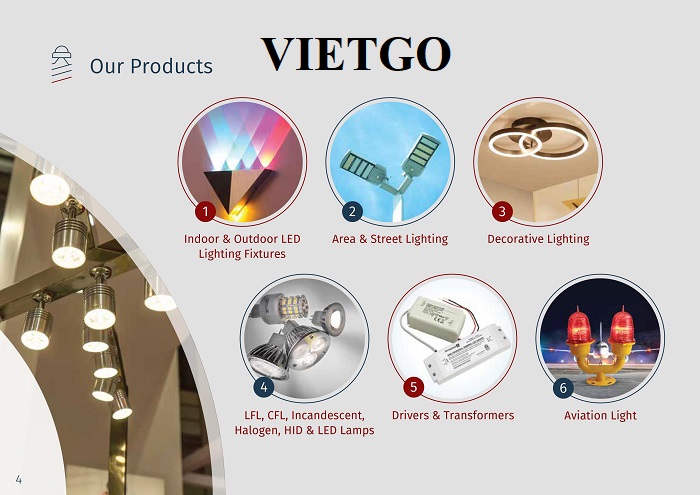 Our Products

VIETGO

1
Indoor & Outdoor LED Lighting Fixtures

2
Area & Street Lighting

3
Decorative Lighting

4
LFL, CFL, Incandescent, Halogen, HID & LED Lamps

5
Drivers & Transformers

6
Aviation Light

4